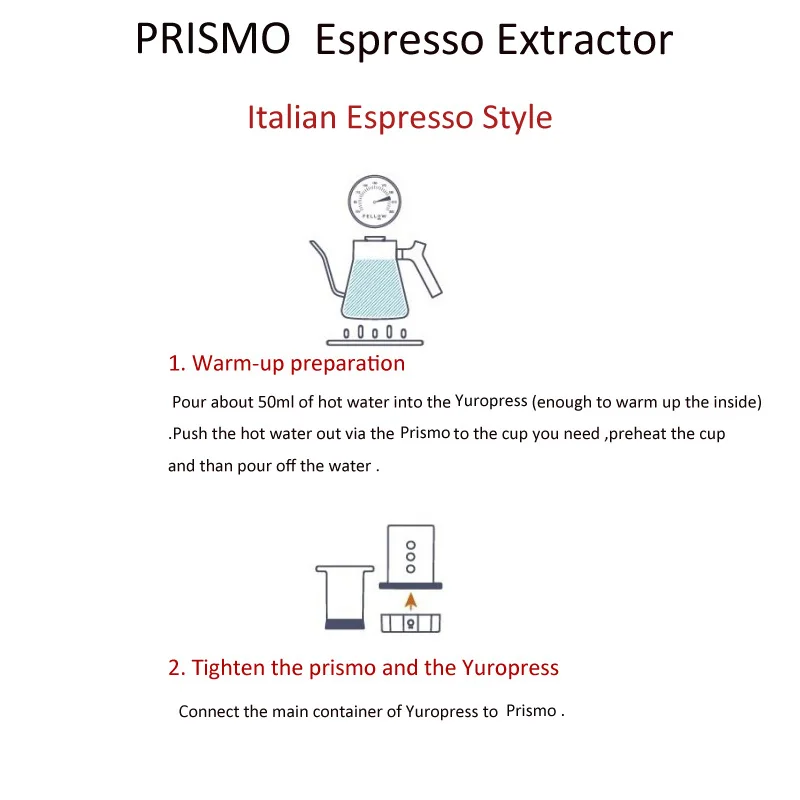 PRISMO Espresso Extractor

Italian Espresso Style

FELLOW

1. Warm-up preparation

Pour about 50ml of hot water into the Yuropress (enough to warm up the inside) .Push the hot water out via the Prismo to the cup you need ,preheat the cup and than pour off the water .

2. Tighten the prismo and the Yuropress

Connect the main container of Yuropress to Prismo .